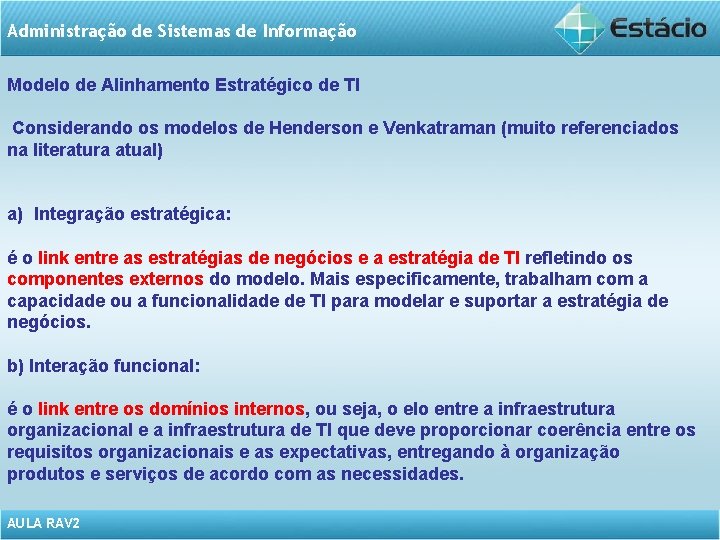 Administração de Sistemas de Informação

Estácio

Modelo de Alinhamento Estratégico de TI

Considerando os modelos de Henderson e Venkatraman (muito referenciados na literatura atual)

a) Integração estratégica:

é o link entre as estratégias de negócios e a estratégia de TI refletindo os componentes externos do modelo. Mais especificamente, trabalham com a capacidade ou a funcionalidade de TI para modelar e suportar a estratégia de negócios.

b) Interação funcional:

é o link entre os domínios internos, ou seja, o elo entre a infraestrutura organizacional e a infraestrutura de TI que deve proporcionar coerência entre os requisitos organizacionais e as expectativas, entregando à organização produtos e serviços de acordo com as necessidades.

AULA RAV2